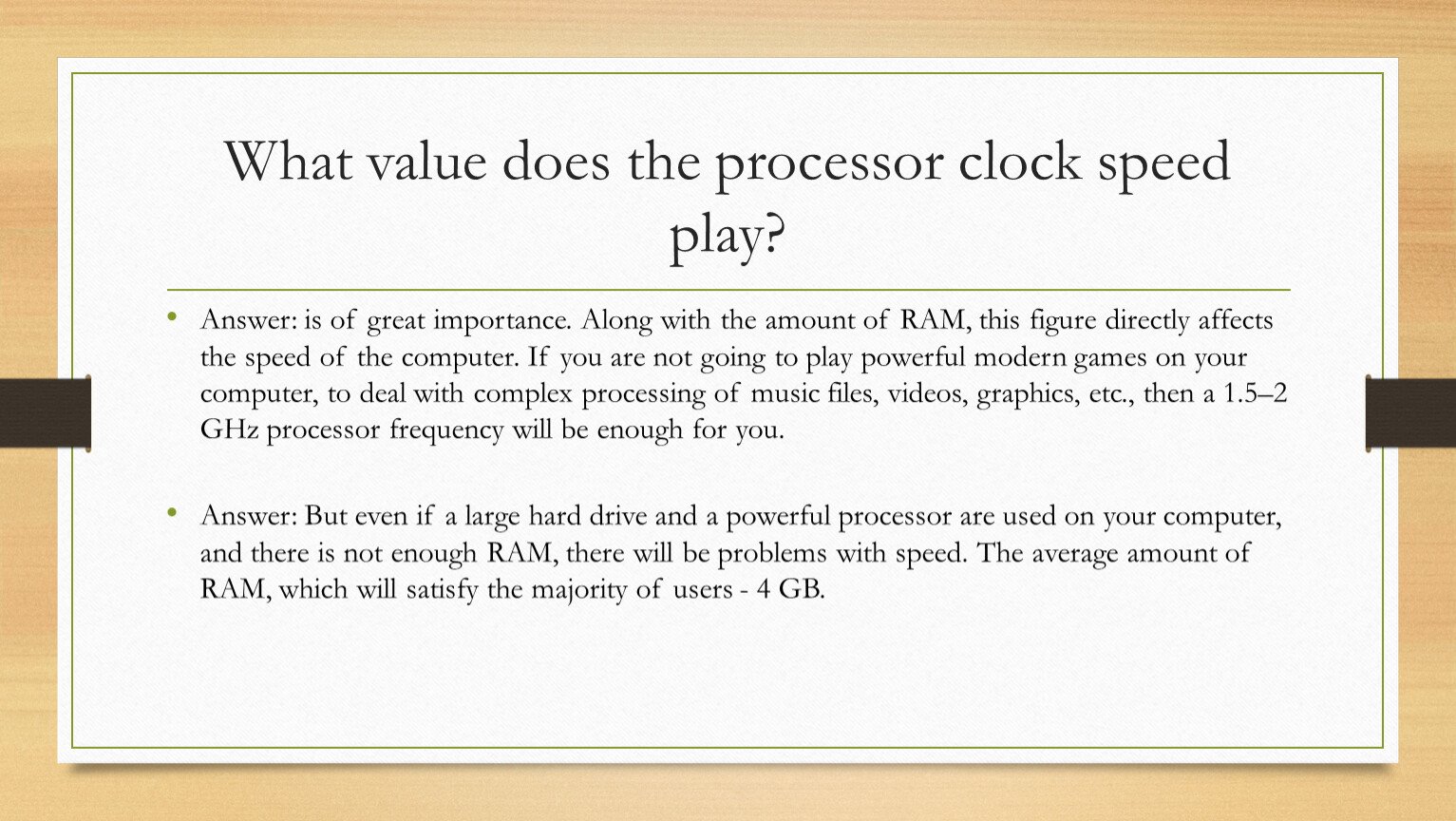 What value does the processor clock speed play?

• Answer: is of great importance. Along with the amount of RAM, this figure directly affects the speed of the computer. If you are not going to play powerful modern games on your computer, to deal with complex processing of music files, videos, graphics, etc., then a 1.5–2 GHz processor frequency will be enough for you.

• Answer: But even if a large hard drive and a powerful processor are used on your computer, and there is not enough RAM, there will be problems with speed. The average amount of RAM, which will satisfy the majority of users - 4 GB.